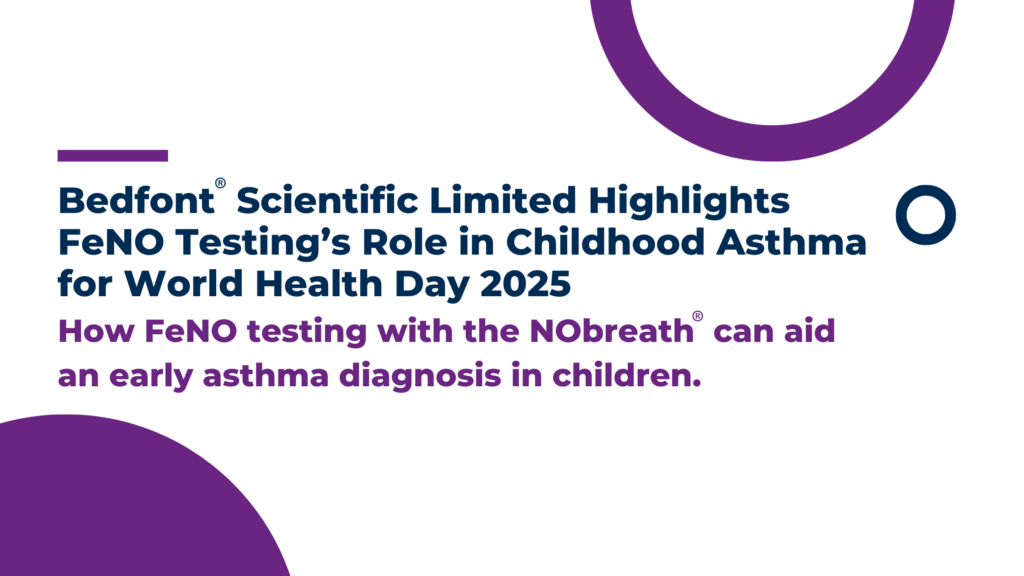 Bedfont® Scientific Limited Highlights FeNO Testing's Role in Childhood Asthma for World Health Day 2025

How FeNO testing with the NObreath® can aid an early asthma diagnosis in children.